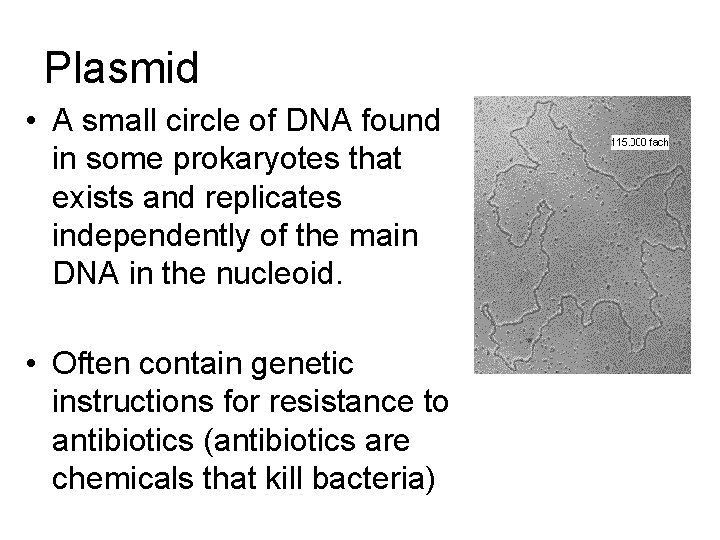 Plasmid

• A small circle of DNA found in some prokaryotes that exists and replicates independently of the main DNA in the nucleoid.

• Often contain genetic instructions for resistance to antibiotics (antibiotics are chemicals that kill bacteria)

115.000 fach